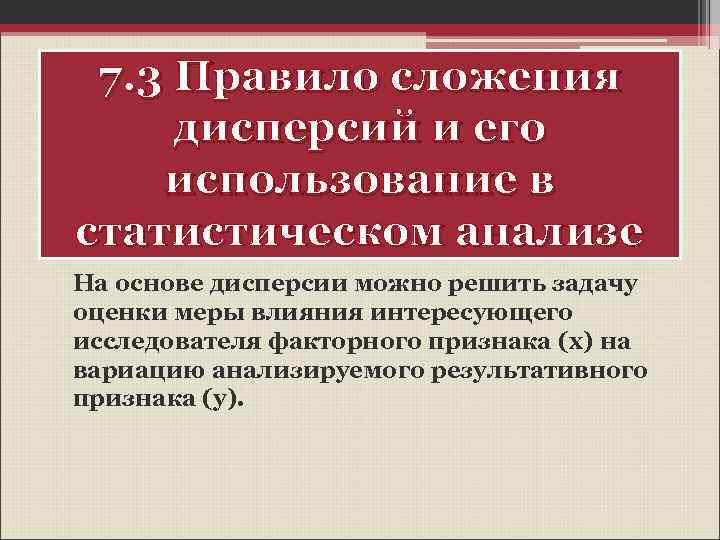 7.3 Правило сложения дисперсий и его использование в статистическом анализе

На основе дисперсии можно решить задачу оценки меры влияния интересующего исследователя факторного признака (х) на вариацию анализируемого результативного признака (у).